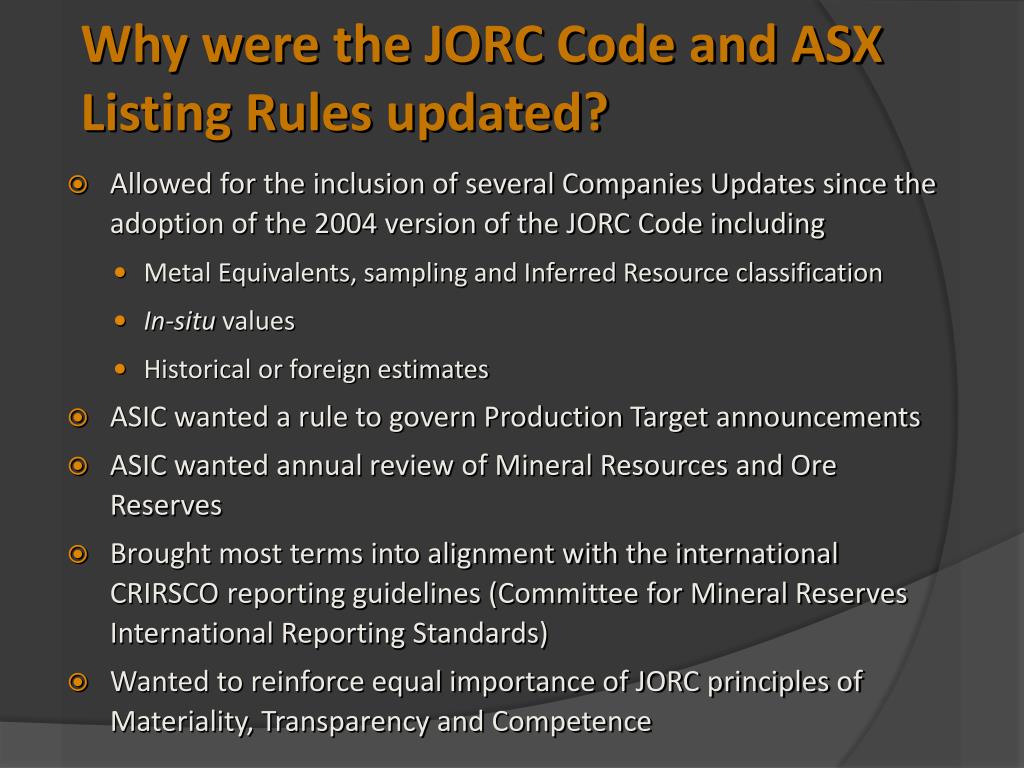 Why were the JORC Code and ASX Listing Rules updated?

Allowed for the inclusion of several Companies Updates since the adoption of the 2004 version of the JORC Code including

Metal Equivalents, sampling and Inferred Resource classification

In-situ values

Historical or foreign estimates

ASIC wanted a rule to govern Production Target announcements

ASIC wanted annual review of Mineral Resources and Ore Reserves

Brought most terms into alignment with the international CRIRSCO reporting guidelines (Committee for Mineral Reserves International Reporting Standards)

Wanted to reinforce equal importance of JORC principles of Materiality, Transparency and Competence